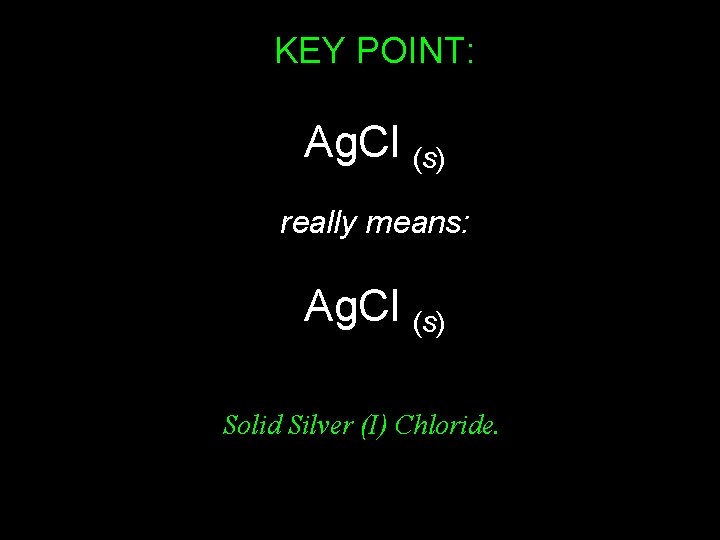 KEY POINT:

$AgCl_{(s)}$

really means:

$AgCl_{(s)}$

Solid Silver (I) Chloride.